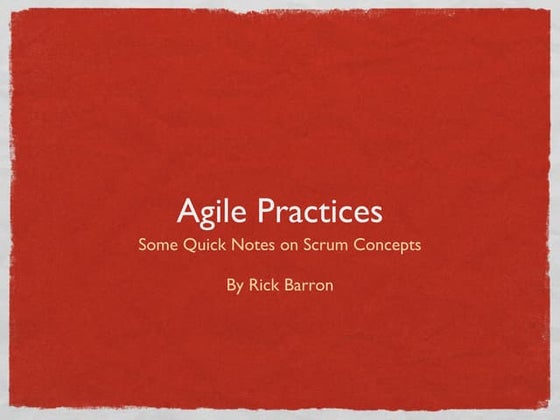 Agile Practices
Some Quick Notes on Scrum Concepts

By Rick Barron